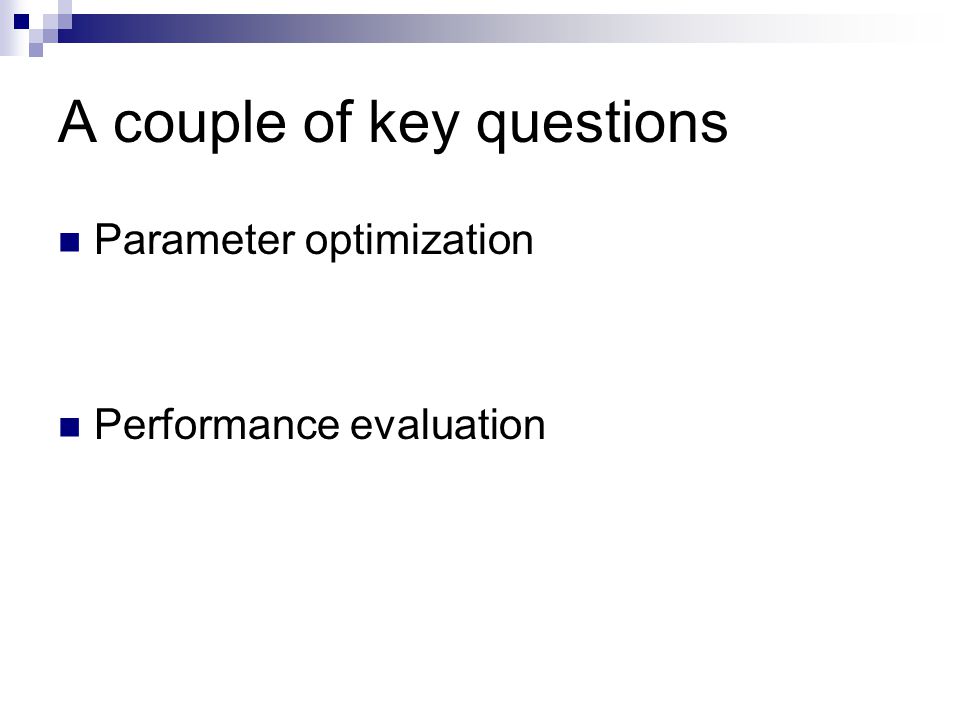 A couple of key questions

Parameter optimization

Performance evaluation